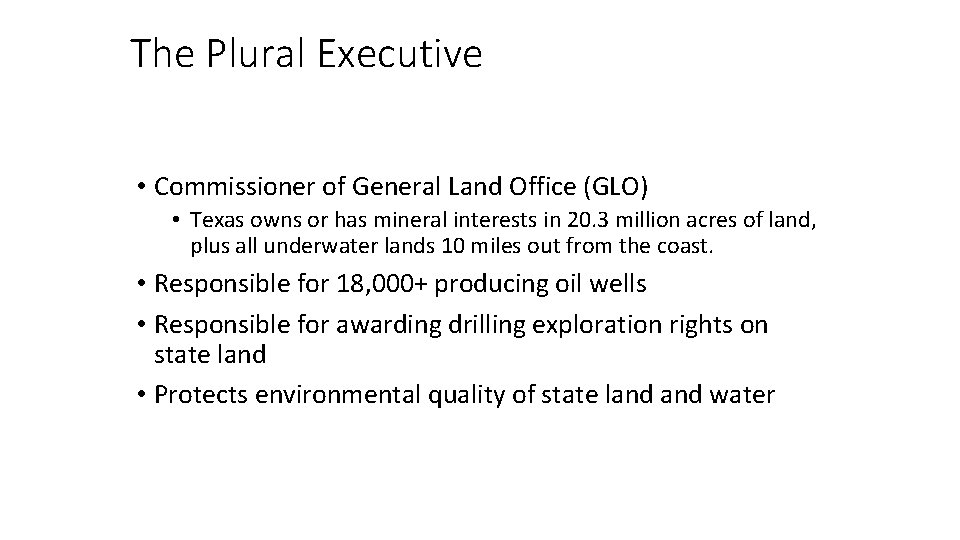 The Plural Executive

• Commissioner of General Land Office (GLO)
  • Texas owns or has mineral interests in 20.3 million acres of land, plus all underwater lands 10 miles out from the coast.
• Responsible for 18,000+ producing oil wells
• Responsible for awarding drilling exploration rights on state land
• Protects environmental quality of state land and water